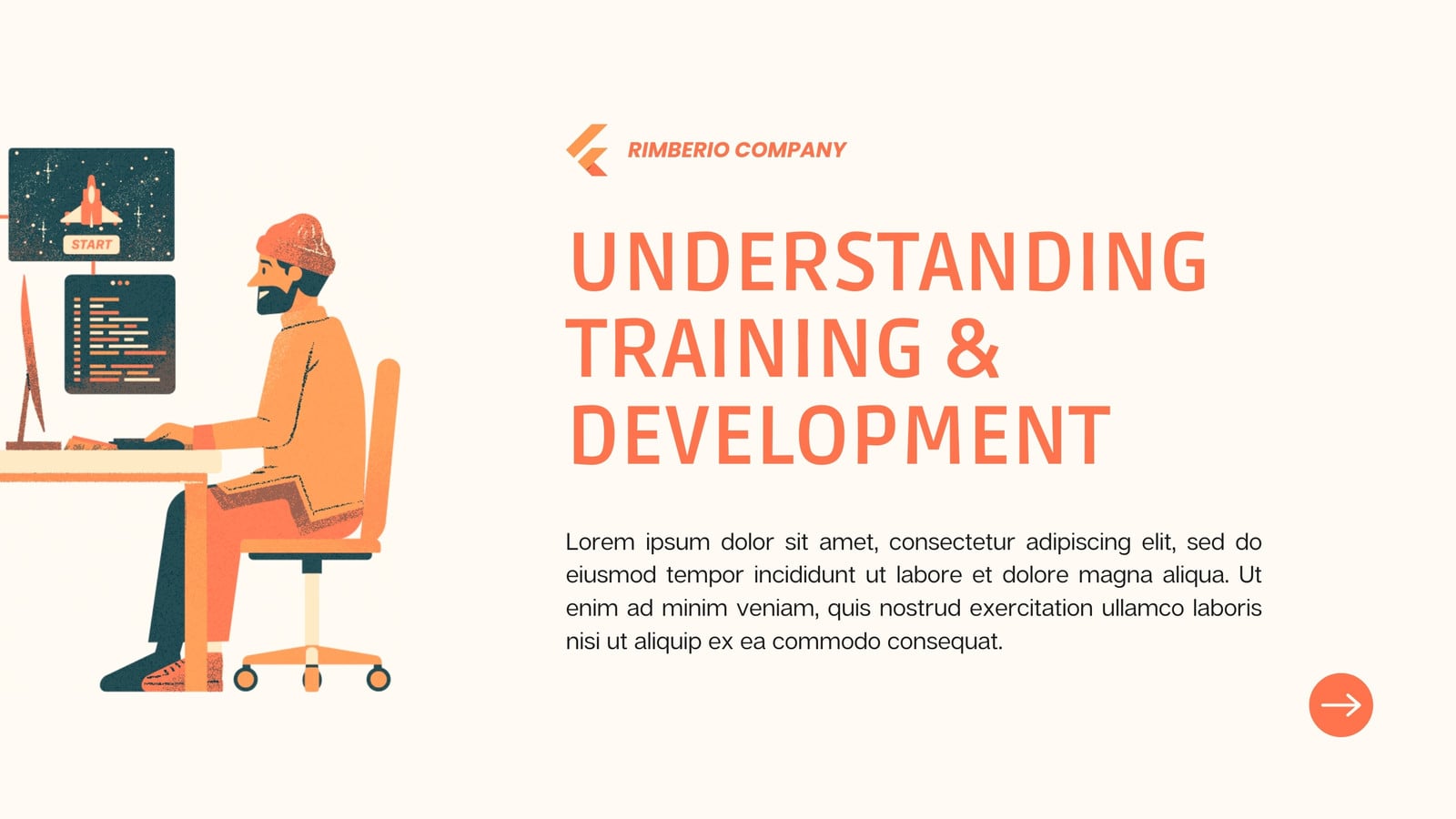 START

RIMBERIO COMPANY

UNDERSTANDING TRAINING & DEVELOPMENT

Lorem ipsum dolor sit amet, consectetur adipiscing elit, sed do eiusmod tempor incididunt ut labore et dolore magna aliqua. Ut enim ad minim veniam, quis nostrud exercitation ullamco laboris nisi ut aliquip ex ea commodo consequat.